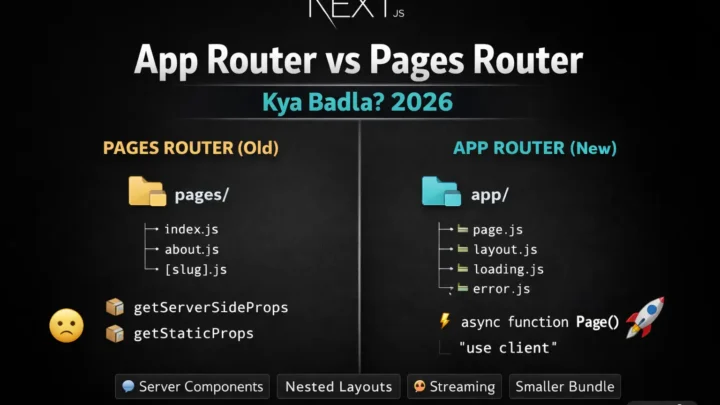 NEXT.JS

App Router vs Pages Router

Kya Badla? 2026

PAGES ROUTER (Old)

pages/

index.js
about.js
[slug].js

getServerSideProps
getStaticProps

APP ROUTER (New)

app/

page.js
layout.js
loading.js
error.js

async function Page()
"use client"

Server Components
Nested Layouts
Streaming
Smaller Bundle